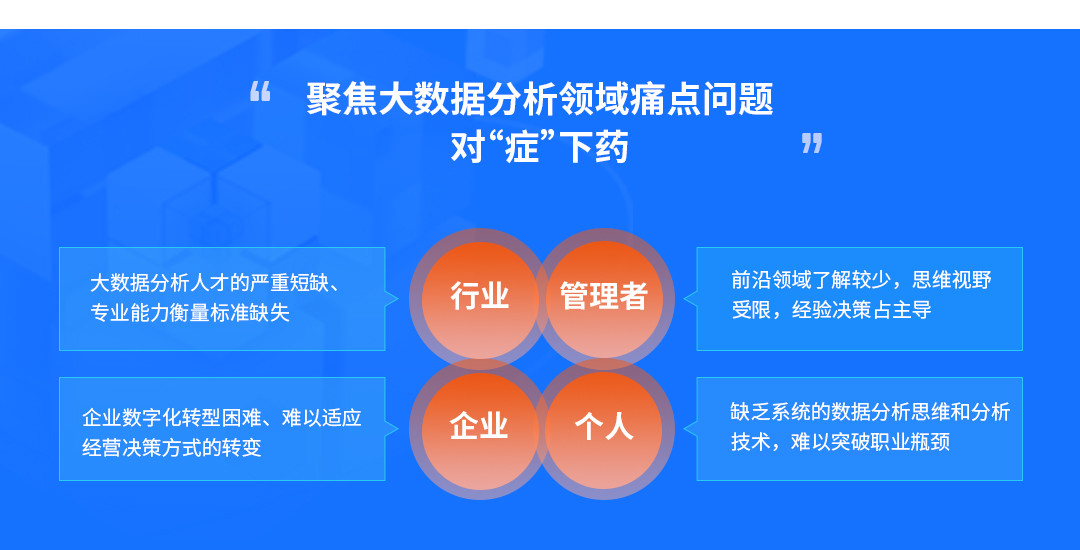 “ 聚焦大数据分析领域痛点问题
对“症”下药 ”

大数据分析人才的严重短缺、专业能力衡量标准缺失

行业

管理者

前沿领域了解较少，思维视野受限，经验决策占主导

企业数字化转型困难、难以适应经营决策方式的转变

企业

个人

缺乏系统的数据分析思维和分析技术，难以突破职业瓶颈